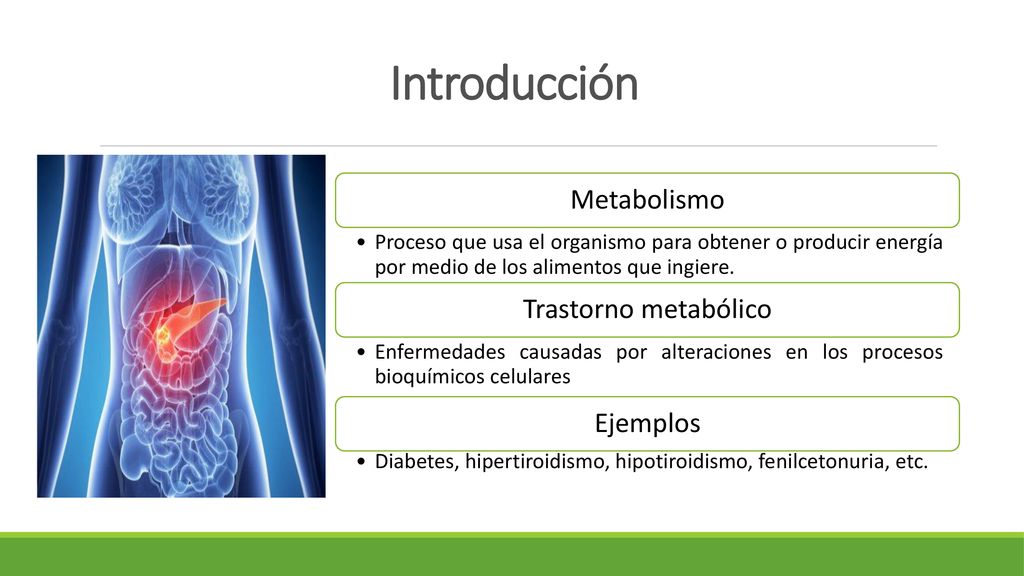 Introducción

Metabolismo

• Proceso que usa el organismo para obtener o producir energía por medio de los alimentos que ingiere.

Trastorno metabólico

• Enfermedades causadas por alteraciones en los procesos bioquímicos celulares

Ejemplos

• Diabetes, hipertiroidismo, hipotiroidismo, fenilcetonuria, etc.